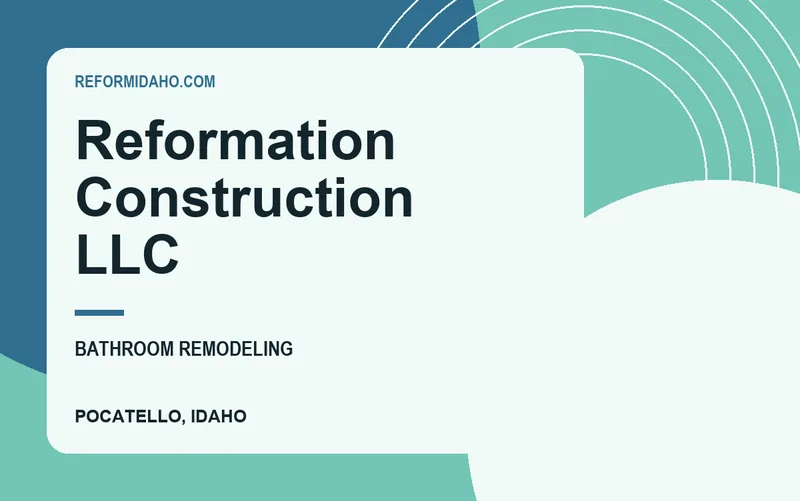 REFORMIDAHO.COM

Reformation Construction LLC

BATHROOM REMODELING

POCATELLO, IDAHO